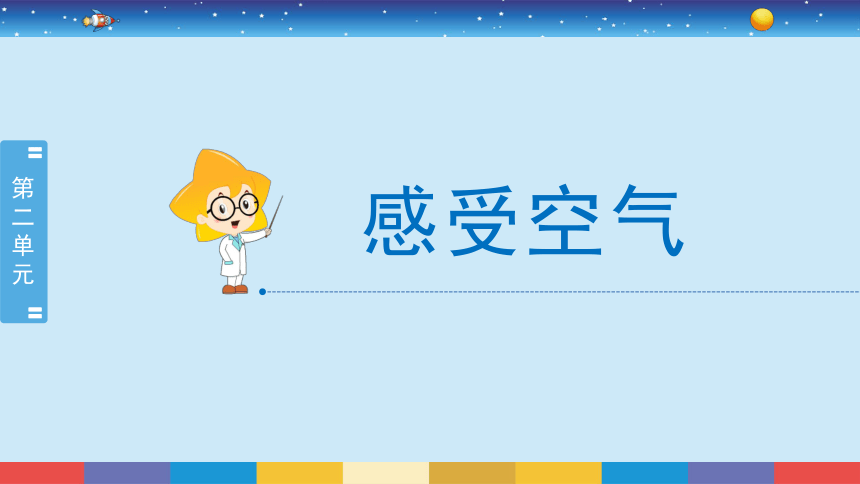 第二单元

感受空气